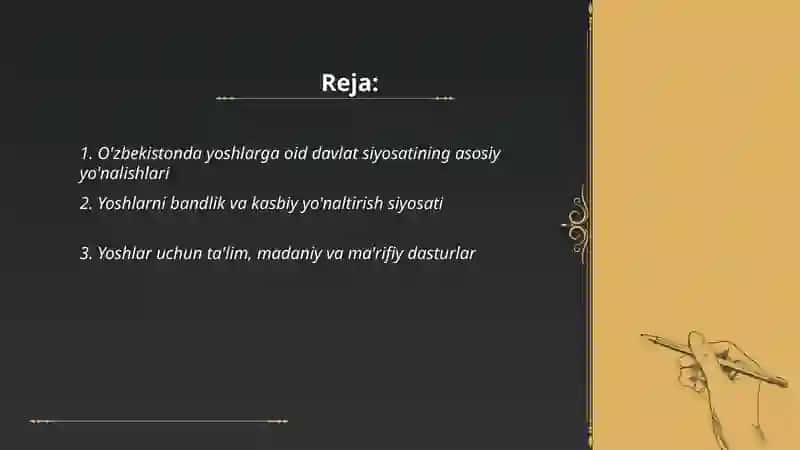 Reja:

1. O'zbekistonda yoshlarga oid davlat siyosatining asosiy yo'nalishlari

2. Yoshlarni bandlik va kasbiy yo'naltirish siyosati

3. Yoshlar uchun ta'lim, madaniy va ma'rifiy dasturlar